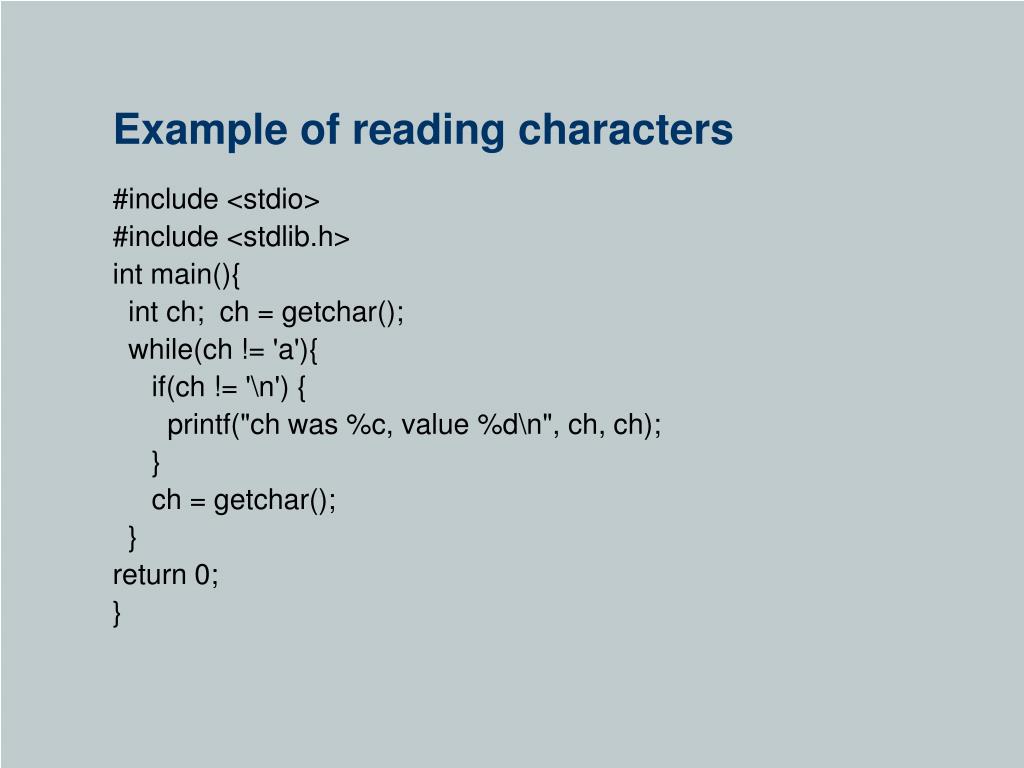 Example of reading characters

#include <stdio>
#include <stdlib.h>
int main(){
  int ch;  ch = getchar();
  while(ch != 'a'){
     if(ch != '\n') {
       printf("ch was %c, value %d\n", ch, ch);
     }
     ch = getchar();
  }
return 0;
}